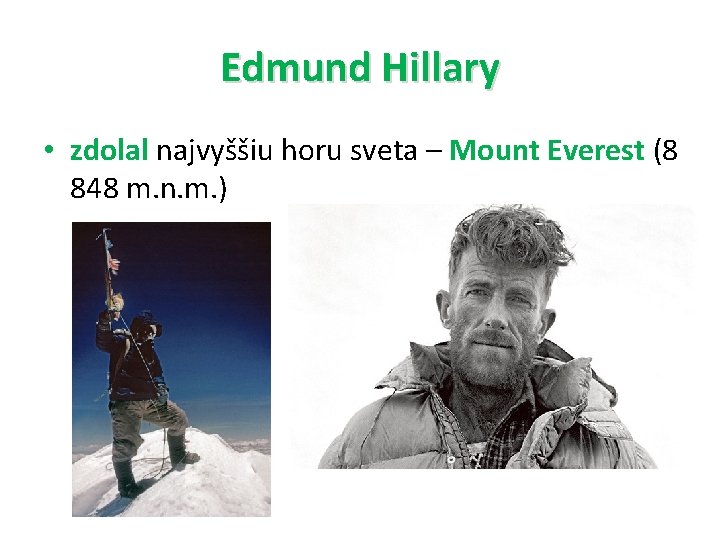 Edmund Hillary

• zdolal najvyššiu horu sveta – Mount Everest (8 848 m.n.m.)